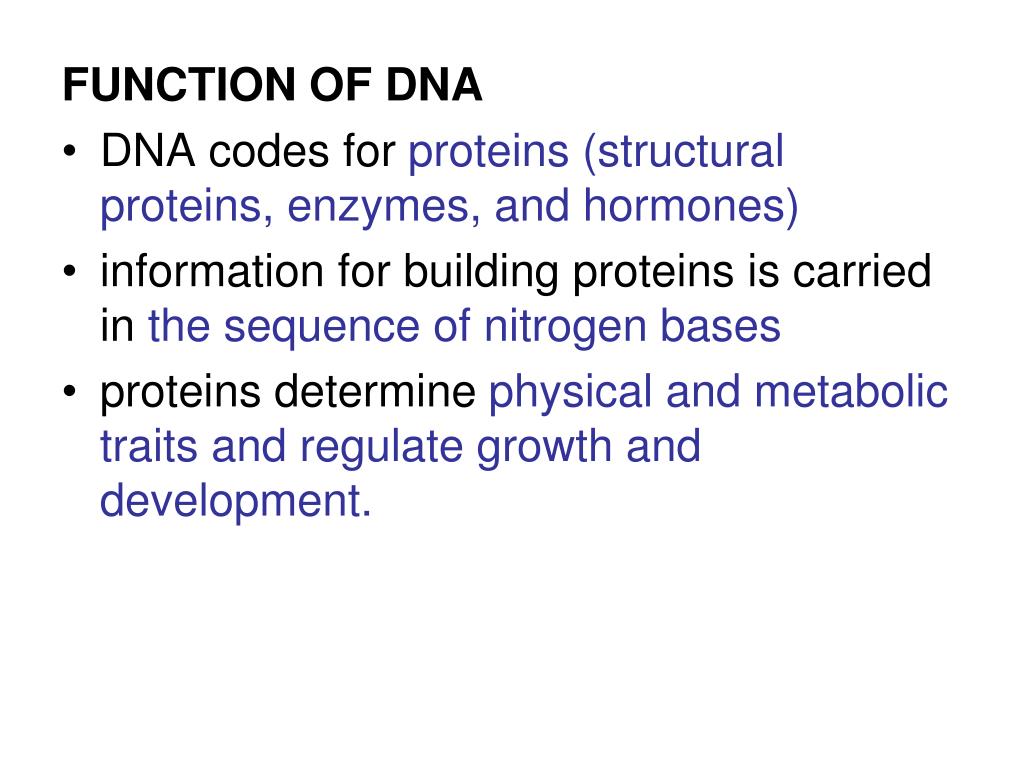 FUNCTION OF DNA

• DNA codes for proteins (structural proteins, enzymes, and hormones)
• information for building proteins is carried in the sequence of nitrogen bases
• proteins determine physical and metabolic traits and regulate growth and development.